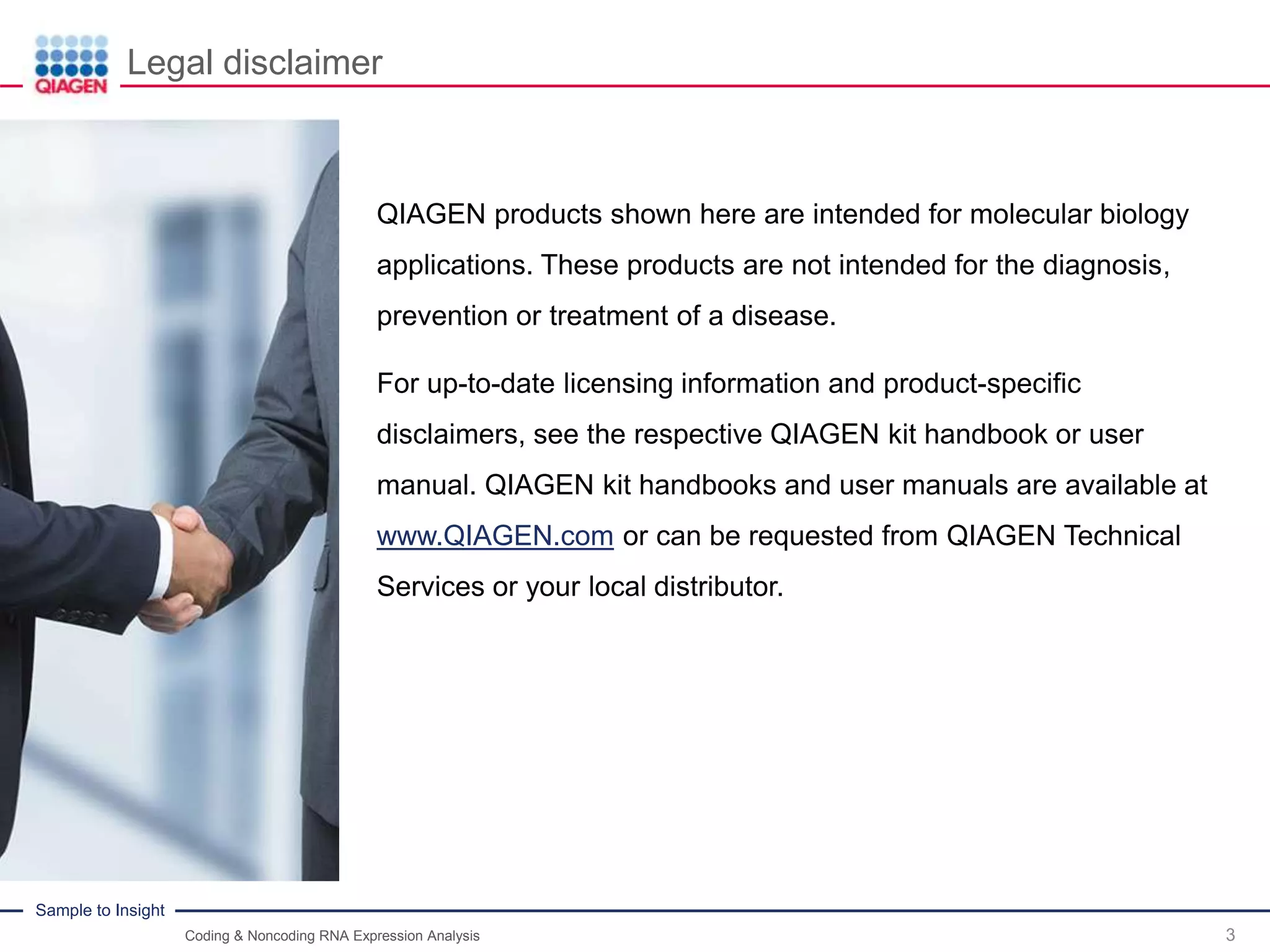 QIAGEN

Legal disclaimer

QIAGEN products shown here are intended for molecular biology applications. These products are not intended for the diagnosis, prevention or treatment of a disease.

For up-to-date licensing information and product-specific disclaimers, see the respective QIAGEN kit handbook or user manual. QIAGEN kit handbooks and user manuals are available at www.QIAGEN.com or can be requested from QIAGEN Technical Services or your local distributor.

Sample to Insight

Coding & Noncoding RNA Expression Analysis

3